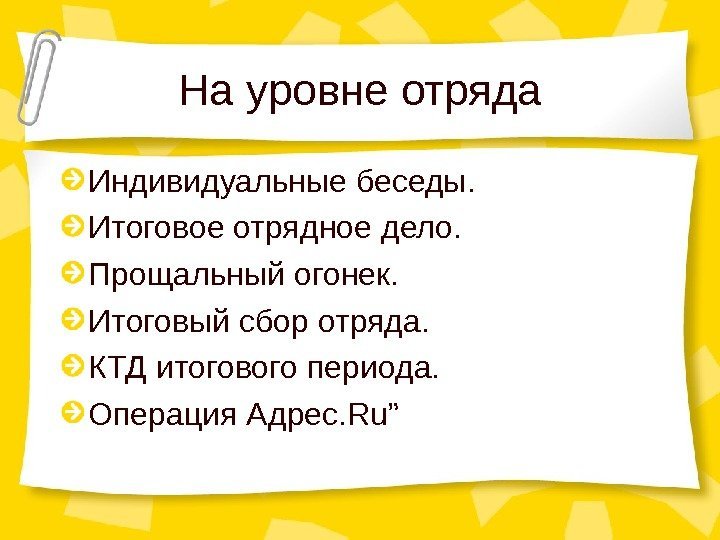 На уровне отряда

Индивидуальные беседы.

Итоговое отрядное дело.

Прощальный огонек.

Итоговый сбор отряда.

КТД итогового периода.

Операция Адрес.Ru”